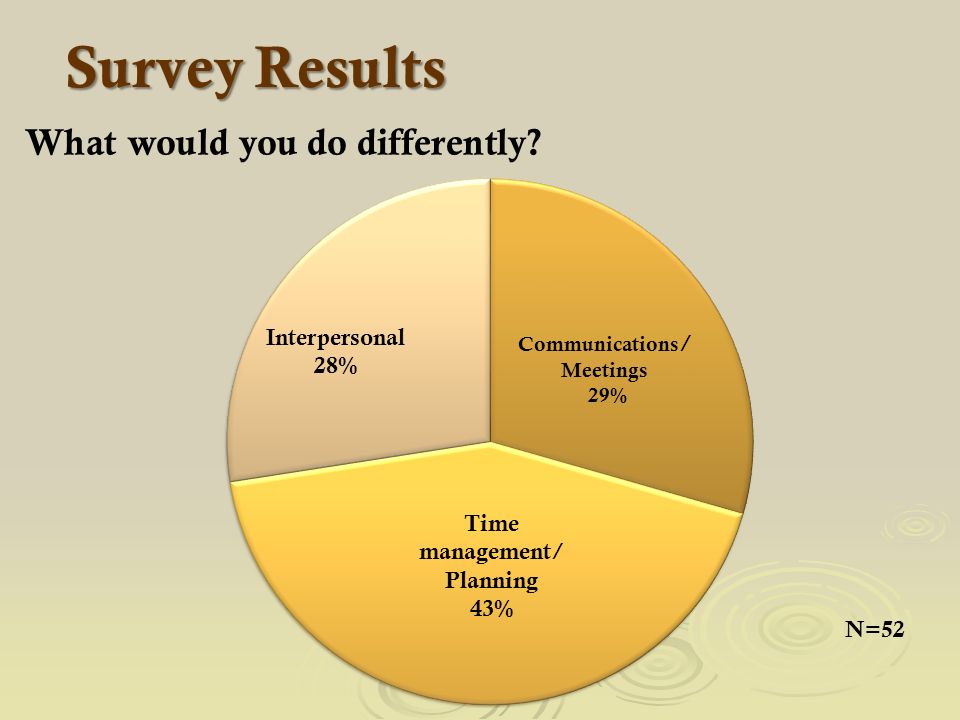 Survey Results

What would you do differently?

Interpersonal
28%

Communications/
Meetings
29%

Time management/
Planning
43%

N=52